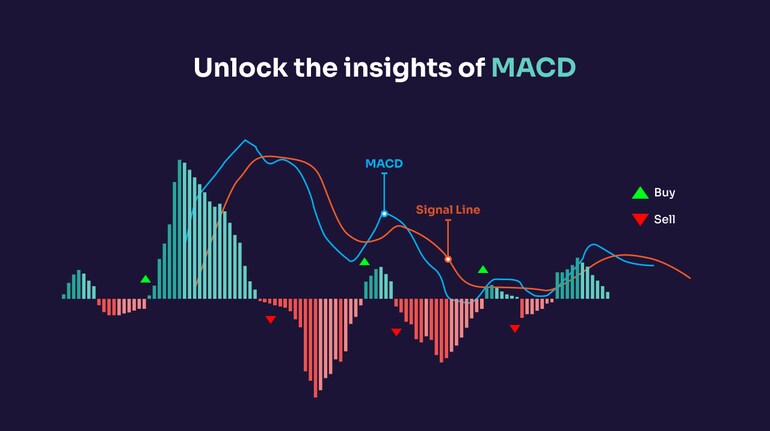 Unlock the insights of MACD

MACD

Signal Line

Buy

Sell